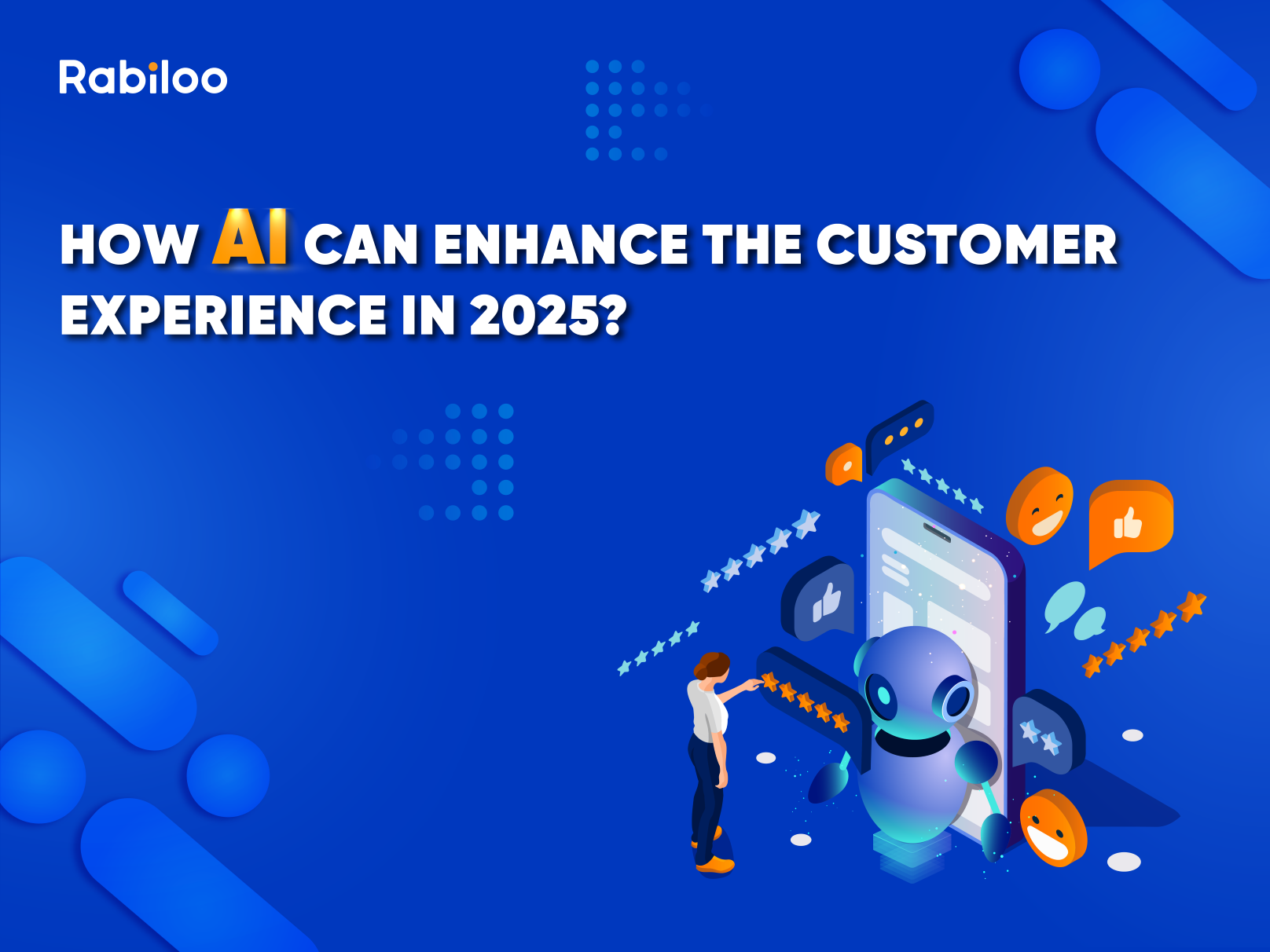 Rabiloo

HOW AI CAN ENHANCE THE CUSTOMER EXPERIENCE IN 2025?